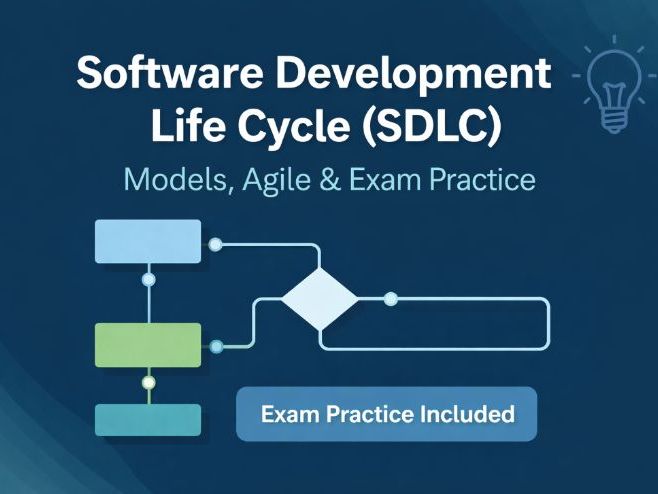 Software Development Life Cycle (SDLC)

Models, Agile & Exam Practice

Exam Practice Included